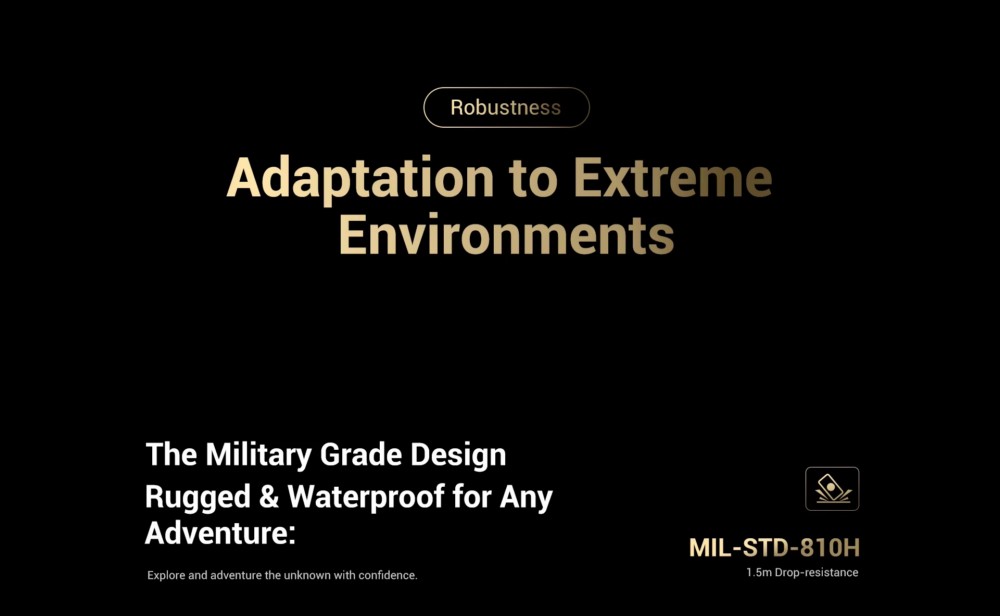 Robustness

Adaptation to Extreme Environments

The Military Grade Design Rugged & Waterproof for Any Adventure:

Explore and adventure the unknown with confidence.

MIL-STD-810H
1.5m Drop-resistance